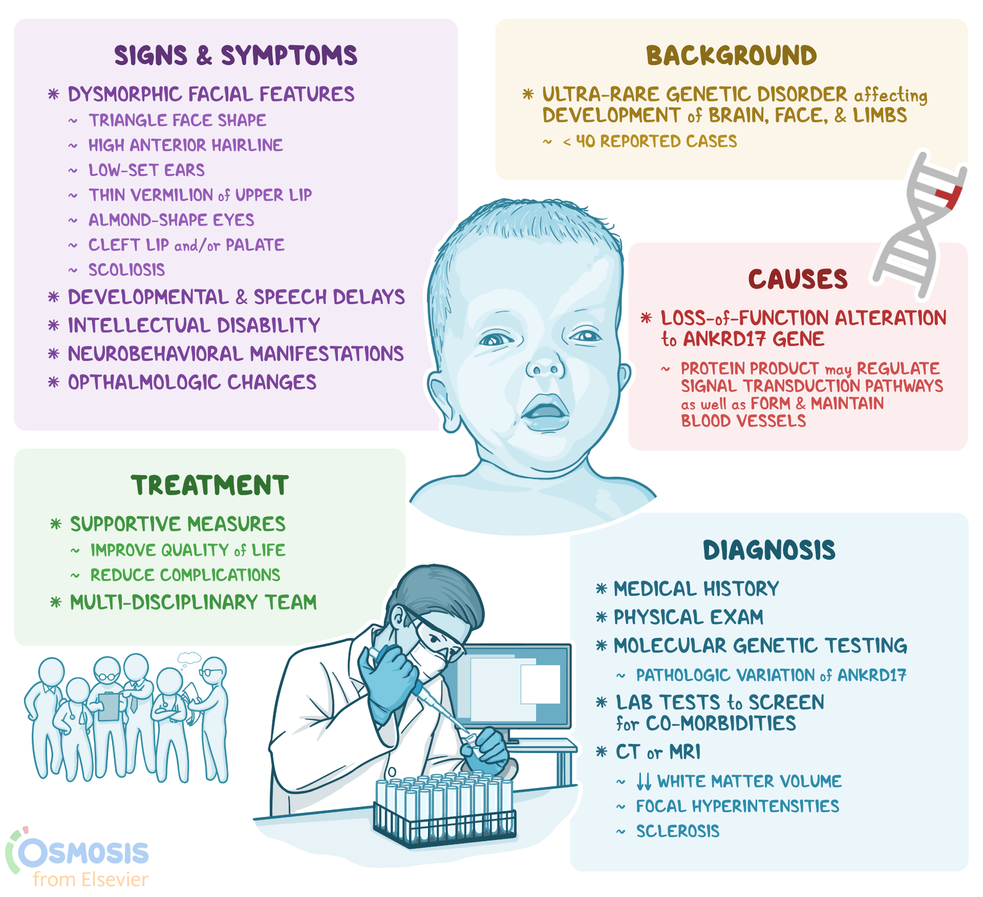 SIGNS & SYMPTOMS

* DYSMORPHIC FACIAL FEATURES
~ TRIANGLE FACE SHAPE
~ HIGH ANTERIOR HAIRLINE
~ LOW-SET EARS
~ THIN VERMILION of UPPER LIP
~ ALMOND-SHAPE EYES
~ CLEFT LIP and/or PALATE
~ SCOLIOSIS
* DEVELOPMENTAL & SPEECH DELAYS
* INTELLECTUAL DISABILITY
* NEUROBEHAVIORAL MANIFESTATIONS
* OPTHALMOLOGIC CHANGES

BACKGROUND

* ULTRA-RARE GENETIC DISORDER affecting DEVELOPMENT of BRAIN, FACE, & LIMBS
~ < 40 REPORTED CASES

CAUSES

* LOSS-of-FUNCTION ALTERATION to ANKRD17 GENE
~ PROTEIN PRODUCT may REGULATE SIGNAL TRANSDUCTION PATHWAYS as well as FORM & MAINTAIN BLOOD VESSELS

TREATMENT

* SUPPORTIVE MEASURES
~ IMPROVE QUALITY of LIFE
~ REDUCE COMPLICATIONS
* MULTI-DISCIPLINARY TEAM

DIAGNOSIS

* MEDICAL HISTORY
* PHYSICAL EXAM
* MOLECULAR GENETIC TESTING
~ PATHOLOGIC VARIATION of ANKRD17
* LAB TESTS to SCREEN for CO-MORBIDITIES
* CT or MRI
~ ↓↓ WHITE MATTER VOLUME
~ FOCAL HYPERINTENSITIES
~ SCLEROSIS

OSMOSIS
from Elsevier